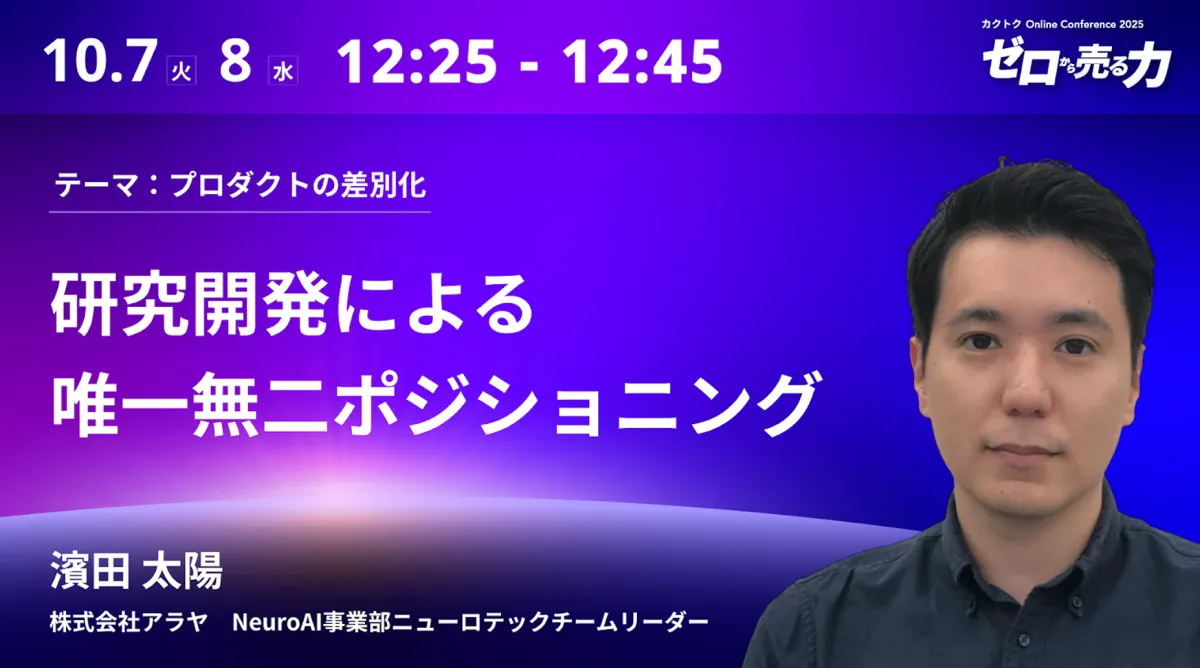 10.7 火 8 水 12:25 - 12:45

カクトク Online Conference 2025

ゼロから売る力

テーマ：プロダクトの差別化

研究開発による
唯一無二ポジショニング

濱田 太陽

株式会社アラヤ　NeuroAI事業部ニューロテックチームリーダー